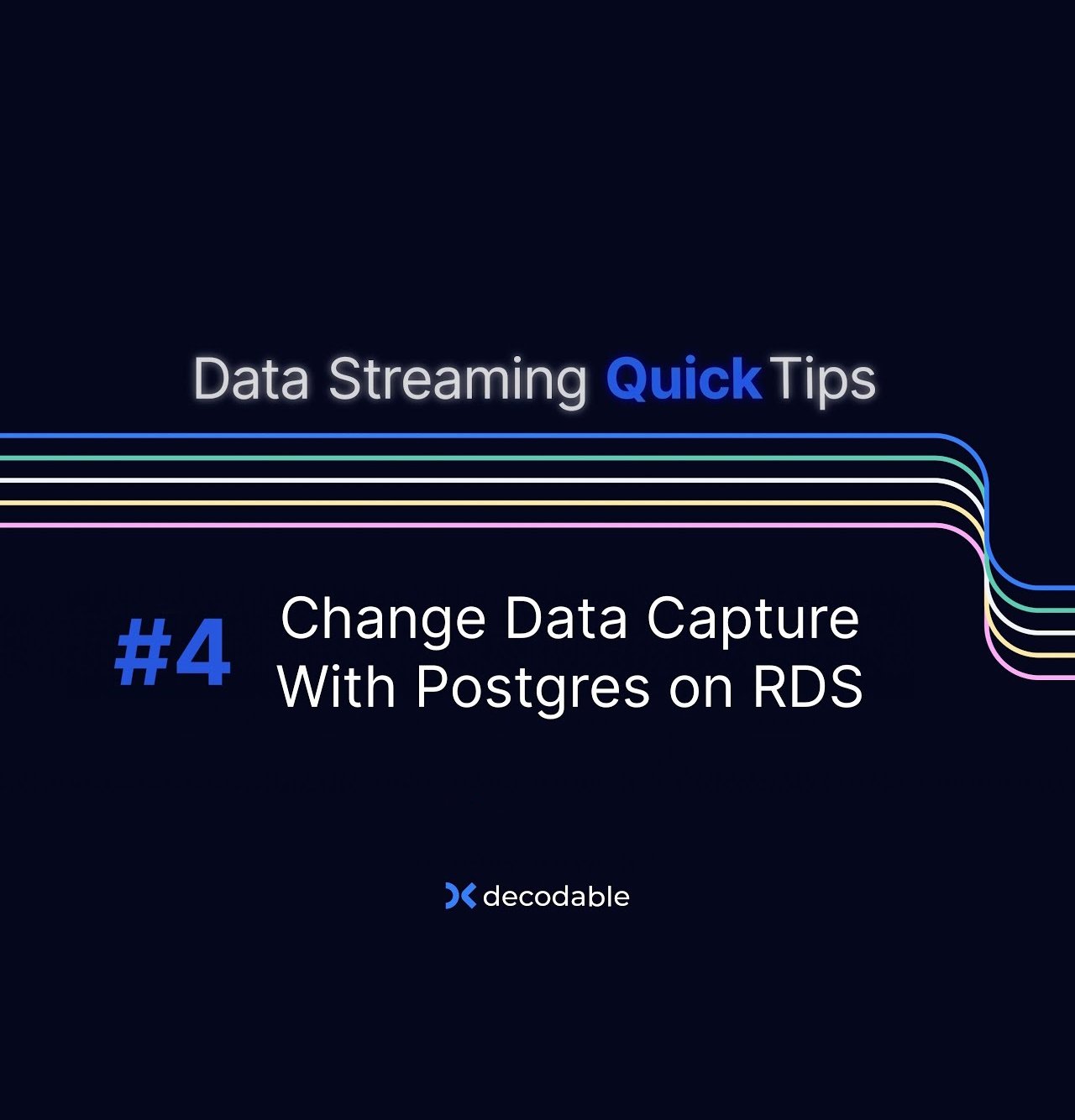 Data Streaming Quick Tips

#4 Change Data Capture With Postgres on RDS

decodable